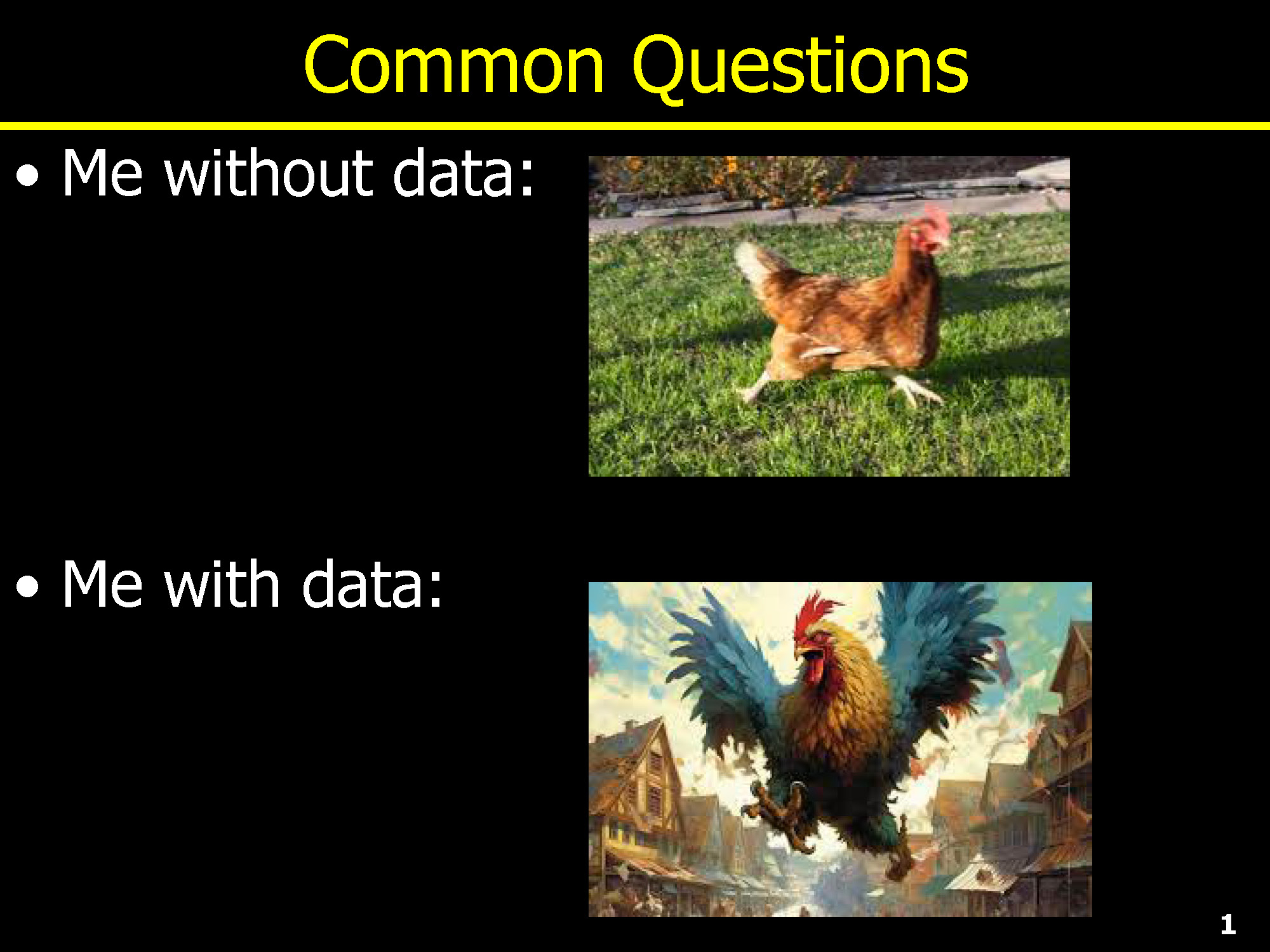 Common Questions

• Me without data:

• Me with data:

1